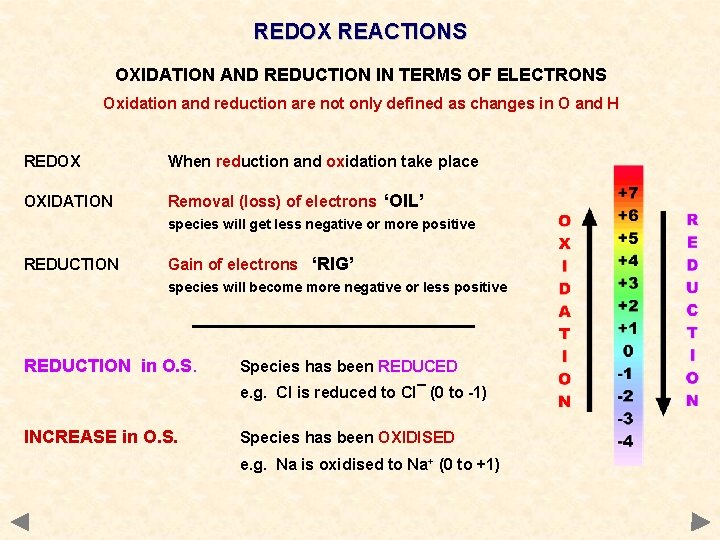 REDOX REACTIONS

OXIDATION AND REDUCTION IN TERMS OF ELECTRONS

Oxidation and reduction are not only defined as changes in O and H

REDOX When reduction and oxidation take place

OXIDATION Removal (loss) of electrons 'OIL'
species will get less negative or more positive

REDUCTION Gain of electrons 'RIG'
species will become more negative or less positive

REDUCTION in O.S. Species has been REDUCED
e.g. Cl is reduced to $Cl^-$ (0 to -1)

INCREASE in O.S. Species has been OXIDISED
e.g. Na is oxidised to $Na^+$ (0 to +1)

OXIDATION

+7
+6
+5
+4
+3
+2
+1
0
-1
-2
-3
-4

REDUCTION